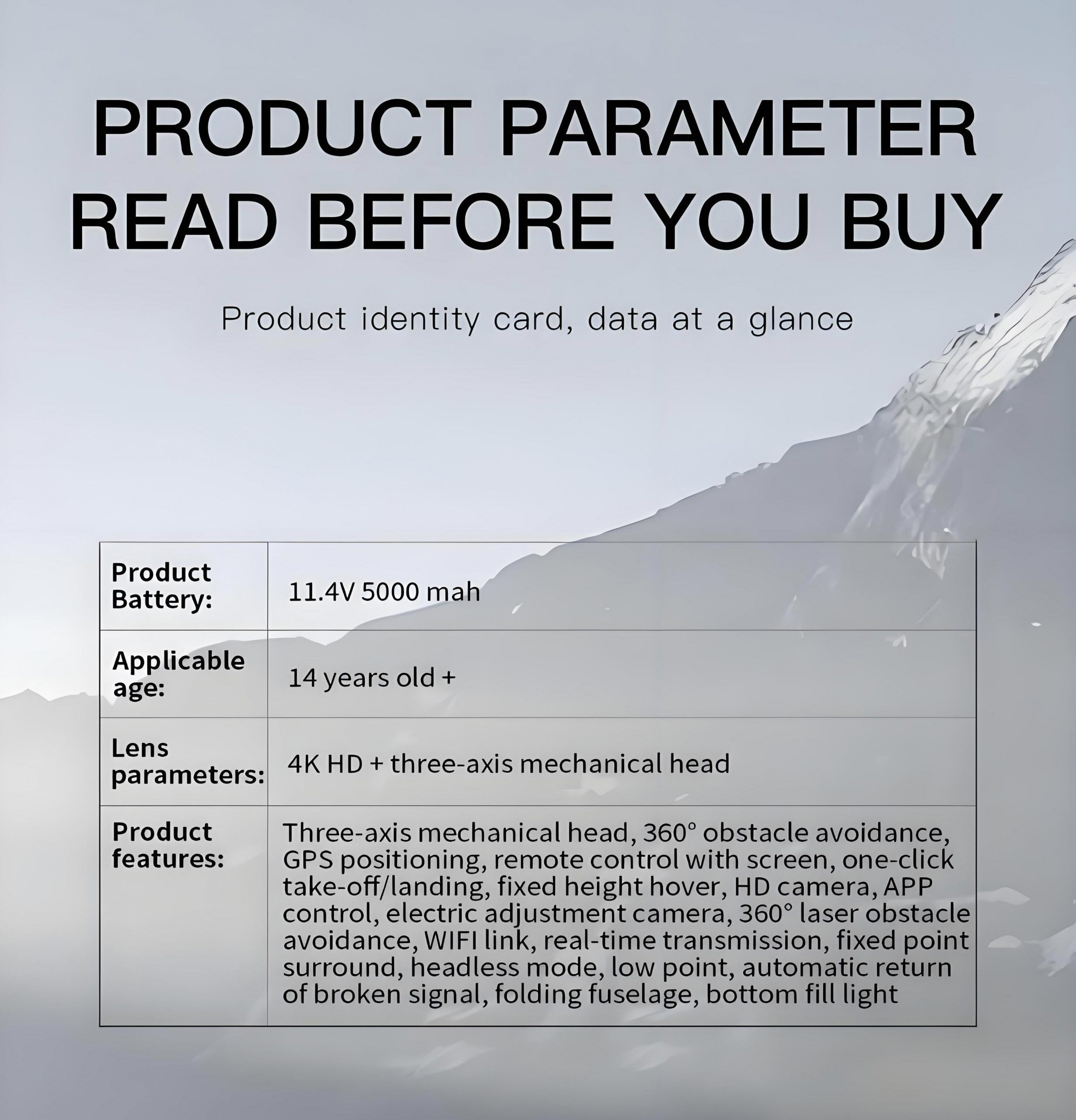 PRODUCT PARAMETER
READ BEFORE YOU BUY

Product identity card, data at a glance

| Product Battery: | 11.4V 5000 mah |
|---|---|
| Applicable age: | 14 years old + |
| Lens parameters: | 4K HD + three-axis mechanical head |
| Product features: | Three-axis mechanical head, 360° obstacle avoidance, GPS positioning, remote control with screen, one-click take-off/landing, fixed height hover, HD camera, APP control, electric adjustment camera, 360° laser obstacle avoidance, WIFI link, real-time transmission, fixed point surround, headless mode, low point, automatic return of broken signal, folding fuselage, bottom fill light |